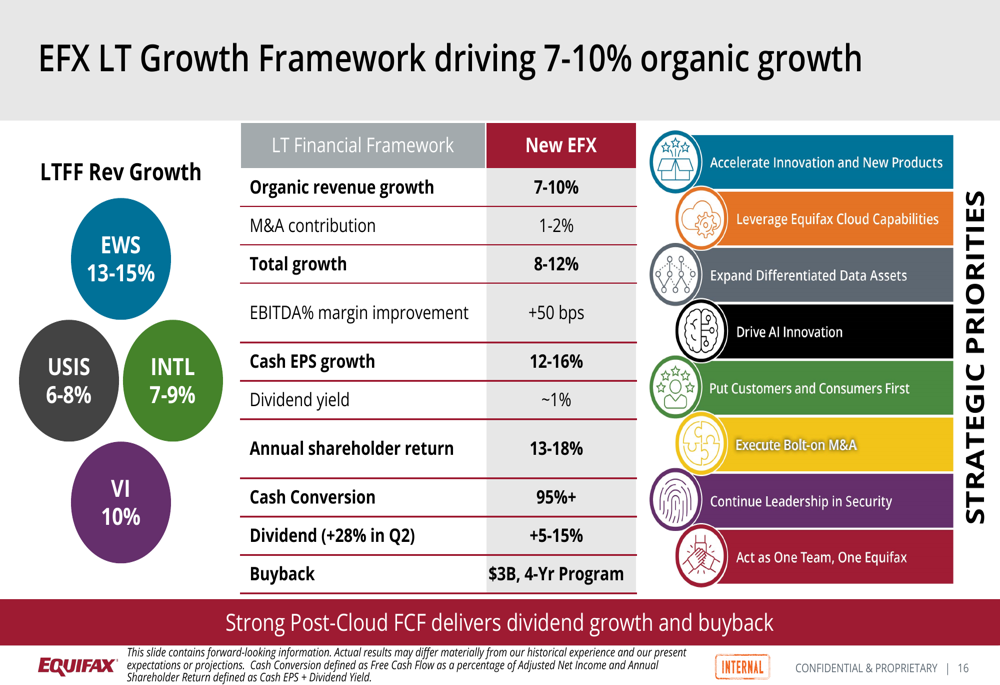 EFX LT Growth Framework driving 7-10% organic growth

LTFF Rev Growth

EWS 13-15%

USIS 6-8%

INTL 7-9%

VI 10%

| LT Financial Framework | New EFX |
|---|---|
| Organic revenue growth | 7-10% |
| M&A contribution | 1-2% |
| Total growth | 8-12% |
| EBITDA% margin improvement | +50 bps |
| Cash EPS growth | 12-16% |
| Dividend yield | ~1% |
| Annual shareholder return | 13-18% |
| Cash Conversion | 95%+ |
| Dividend (+28% in Q2) | +5-15% |
| Buyback | $3B, 4-Yr Program |

Accelerate Innovation and New Products

Leverage Equifax Cloud Capabilities

Expand Differentiated Data Assets

Drive AI Innovation

Put Customers and Consumers First

Execute Bolt-on M&A

Continue Leadership in Security

Act as One Team, One Equifax

STRATEGIC PRIORITIES

Strong Post-Cloud FCF delivers dividend growth and buyback

EQUIFAX

This slide contains forward-looking information. Actual results may differ materially from our historical experience and our present expectations or projections. Cash Conversion defined as Free Cash Flow as a percentage of Adjusted Net Income and Annual Shareholder Return defined as Cash EPS + Dividend Yield.

INTERNAL

CONFIDENTIAL & PROPRIETARY | 16